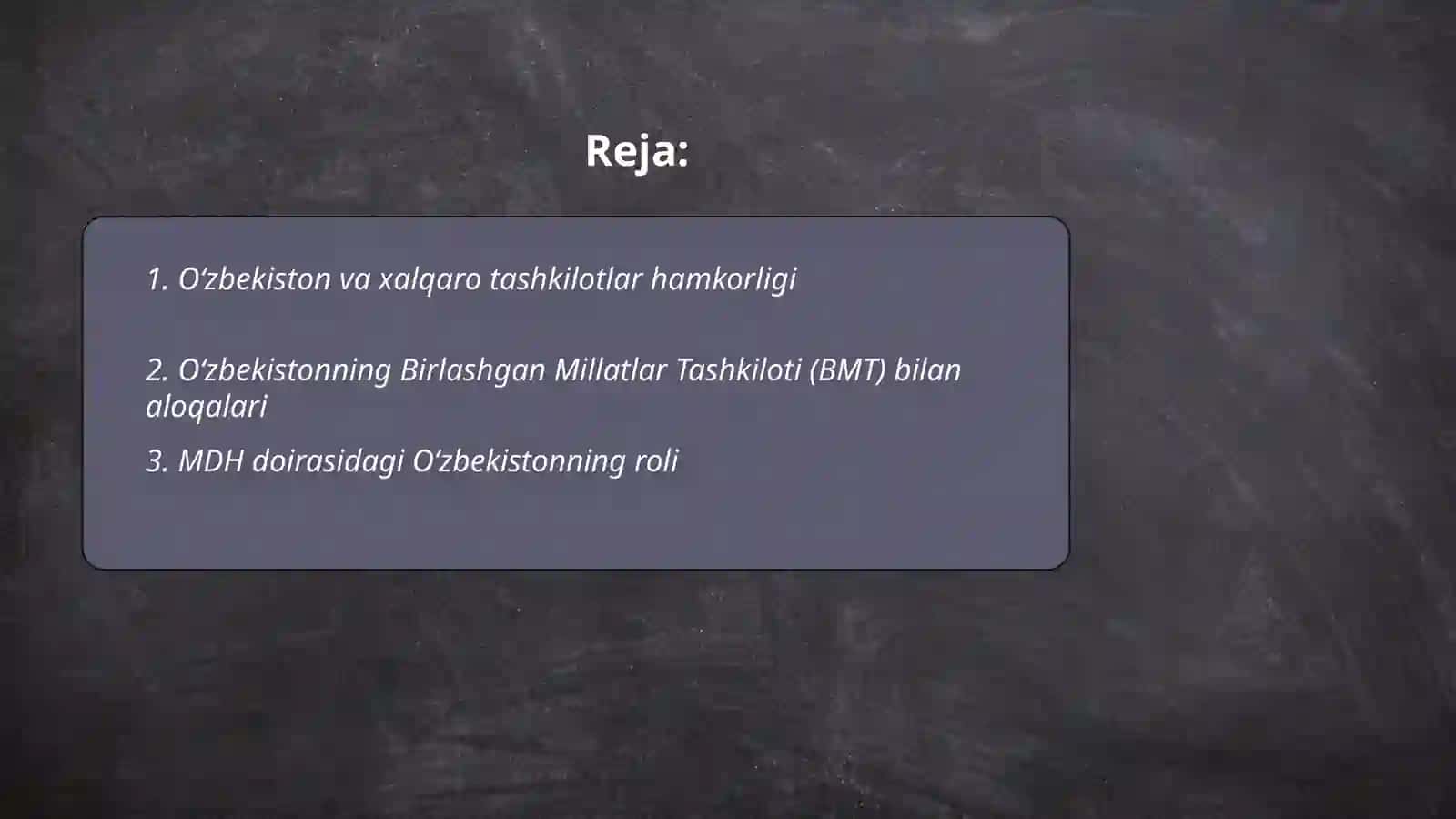 Reja:

1. O‘zbekiston va xalqaro tashkilotlar hamkorligi

2. O‘zbekistonning Birlashgan Millatlar Tashkiloti (BMT) bilan aloqalari

3. MDH doirasidagi O‘zbekistonning roli